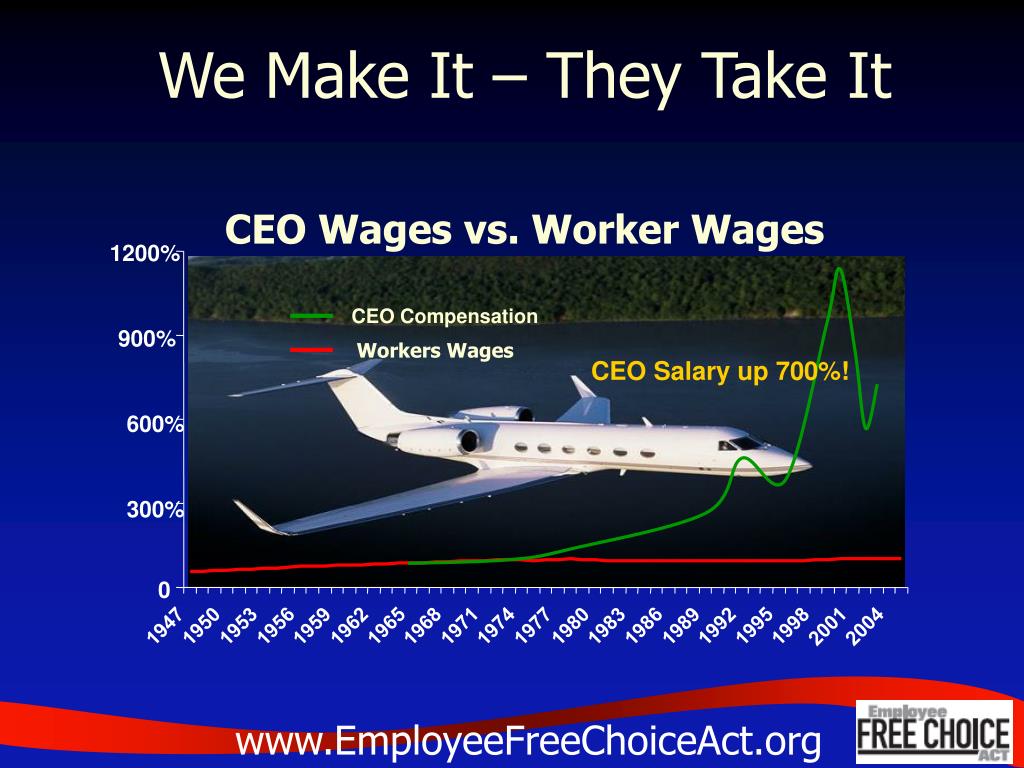 We Make It – They Take It

CEO Wages vs. Worker Wages

1200%

900%

600%

300%

0

CEO Compensation

Workers Wages

CEO Salary up 700%!

1947 1950 1953 1956 1959 1962 1965 1968 1971 1974 1977 1980 1983 1986 1989 1992 1995 1998 2001 2004

www.EmployeeFreeChoiceAct.org

Employee FREE CHOICE ACT